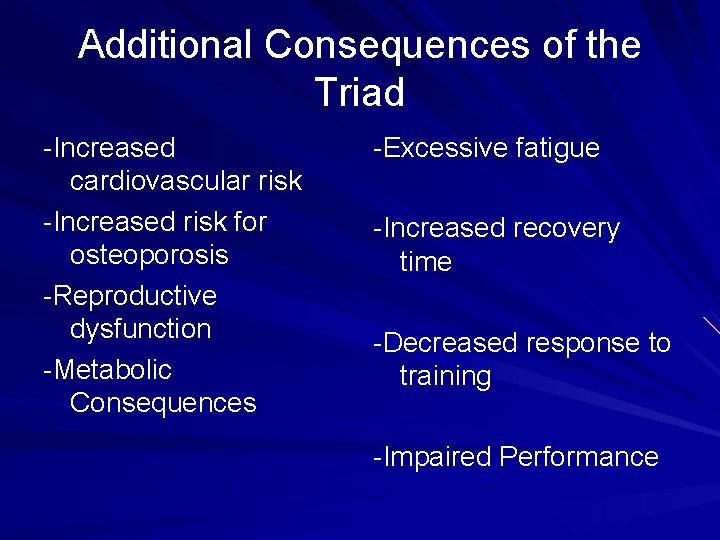 Additional Consequences of the Triad

-Increased cardiovascular risk

-Increased risk for osteoporosis

-Reproductive dysfunction

-Metabolic Consequences

-Excessive fatigue

-Increased recovery time

-Decreased response to training

-Impaired Performance